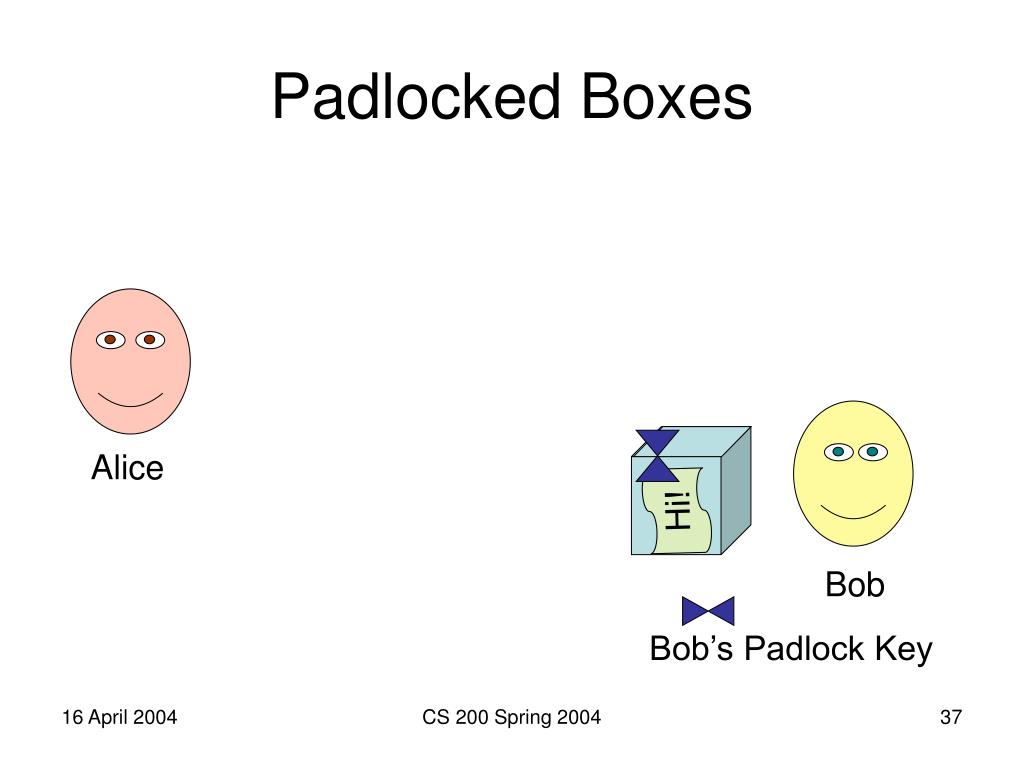 Padlocked Boxes

Alice

Hi!

Bob

Bob’s Padlock Key

16 April 2004

CS 200 Spring 2004

37